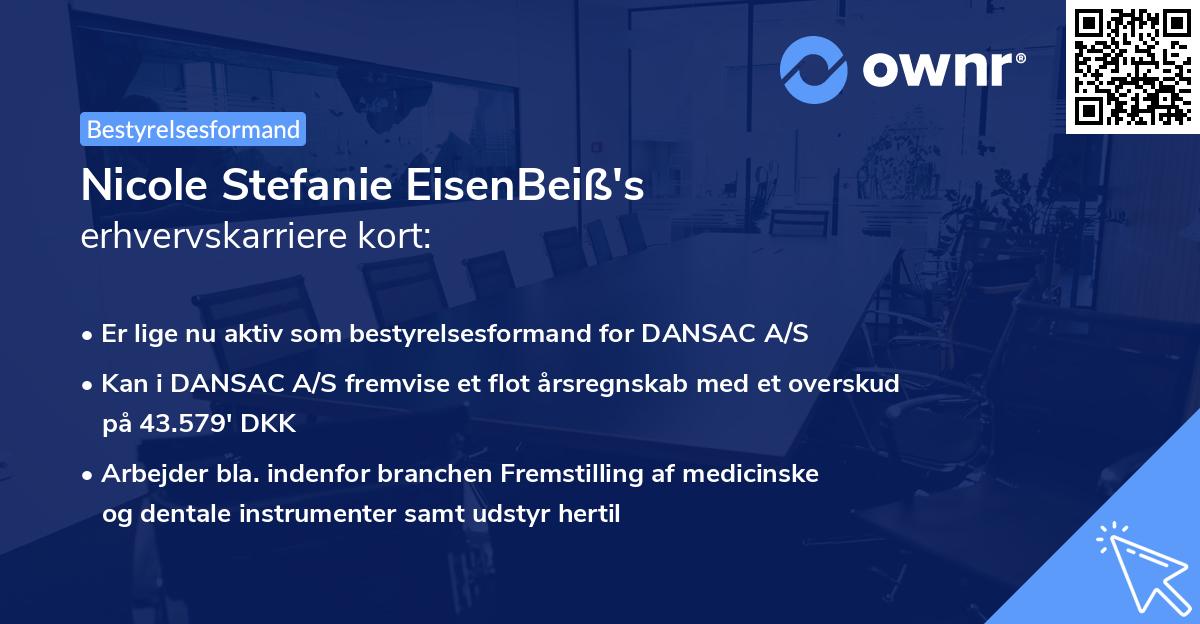 ownr®

Bestyrelsesformand

Nicole Stefanie EisenBeiß's
erhvervskarriere kort:

• Er lige nu aktiv som bestyrelsesformand for DANSAC A/S
• Kan i DANSAC A/S fremvise et flot årsregnskab med et overskud på 43.579' DKK
• Arbejder bla. indenfor branchen Fremstilling af medicinske og dentale instrumenter samt udstyr hertil